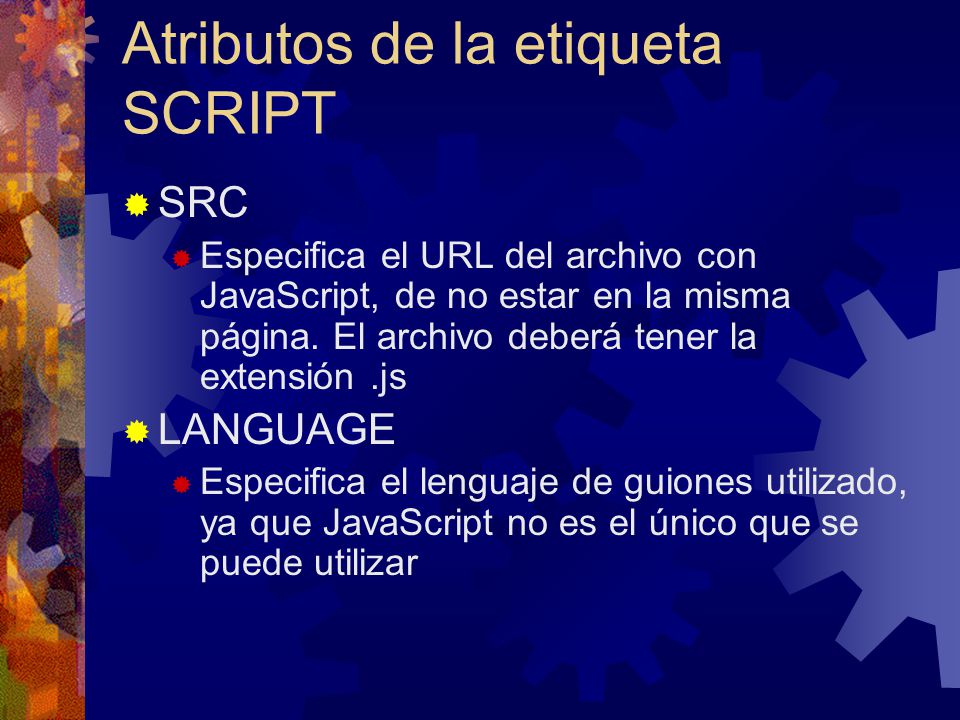 Atributos de la etiqueta SCRIPT

SRC

Especifica el URL del archivo con JavaScript, de no estar en la misma página. El archivo deberá tener la extensión .js

LANGUAGE

Especifica el lenguaje de guiones utilizado, ya que JavaScript no es el único que se puede utilizar